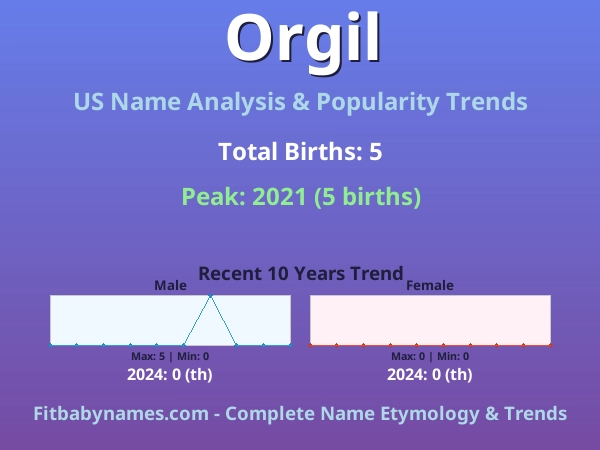 Orgil

US Name Analysis & Popularity Trends

Total Births: 5

Peak: 2021 (5 births)

Recent 10 Years Trend

Male

Max: 5 | Min: 0

2024: 0 (th)

Female

Max: 0 | Min: 0

2024: 0 (th)

Fitbabynames.com - Complete Name Etymology & Trends